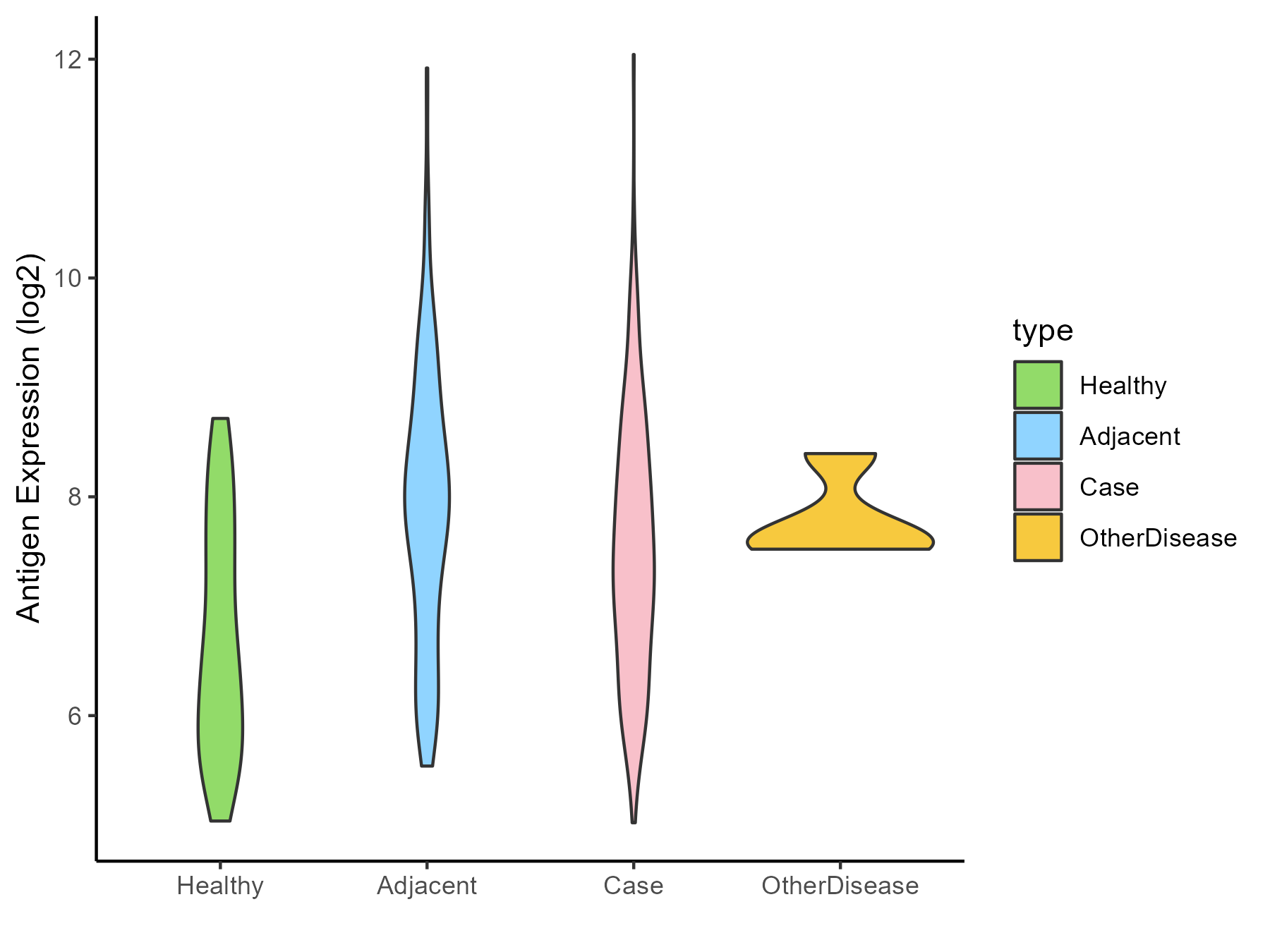 Antigen Expression (log2)

12
10
8
6

Healthy
Adjacent
Case
OtherDisease

type
Healthy
Adjacent
Case
OtherDisease